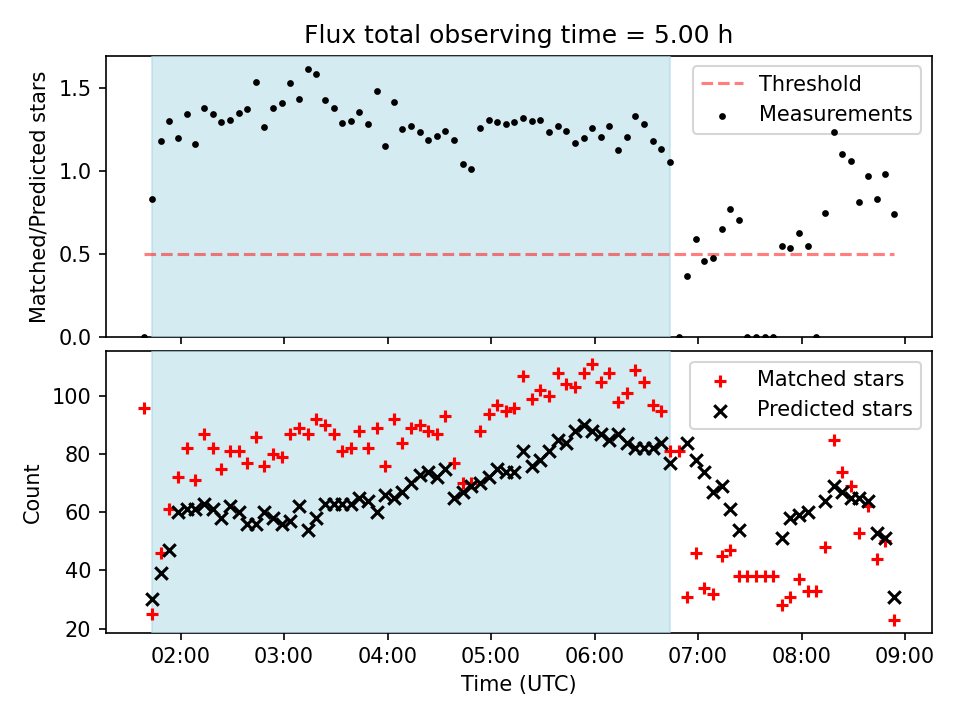 Flux total observing time = 5.00 h

Matched/Predicted stars

1.5
1.0
0.5
0.0

Threshold
Measurements

Count

100
80
60
40
20

Matched stars
Predicted stars

02:00 03:00 04:00 05:00 06:00 07:00 08:00 09:00

Time (UTC)